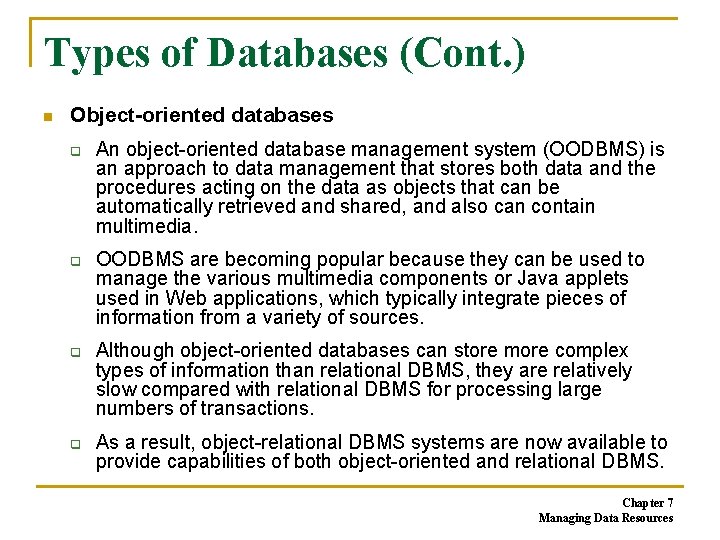 Types of Databases (Cont.)

Object-oriented databases

An object-oriented database management system (OODBMS) is an approach to data management that stores both data and the procedures acting on the data as objects that can be automatically retrieved and shared, and also can contain multimedia.

OODBMS are becoming popular because they can be used to manage the various multimedia components or Java applets used in Web applications, which typically integrate pieces of information from a variety of sources.

Although object-oriented databases can store more complex types of information than relational DBMS, they are relatively slow compared with relational DBMS for processing large numbers of transactions.

As a result, object-relational DBMS systems are now available to provide capabilities of both object-oriented and relational DBMS.

Chapter 7
Managing Data Resources